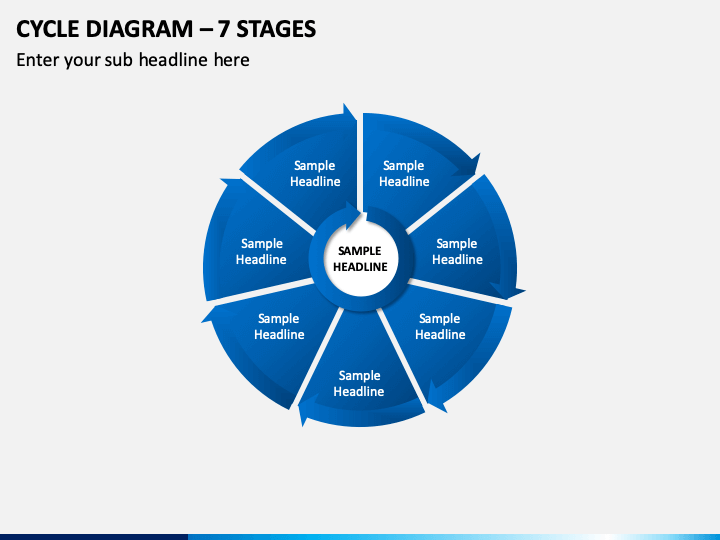 CYCLE DIAGRAM – 7 STAGES

Enter your sub headline here

Sample Headline

Sample Headline

Sample Headline

Sample Headline

Sample Headline

Sample Headline

Sample Headline

SAMPLE HEADLINE